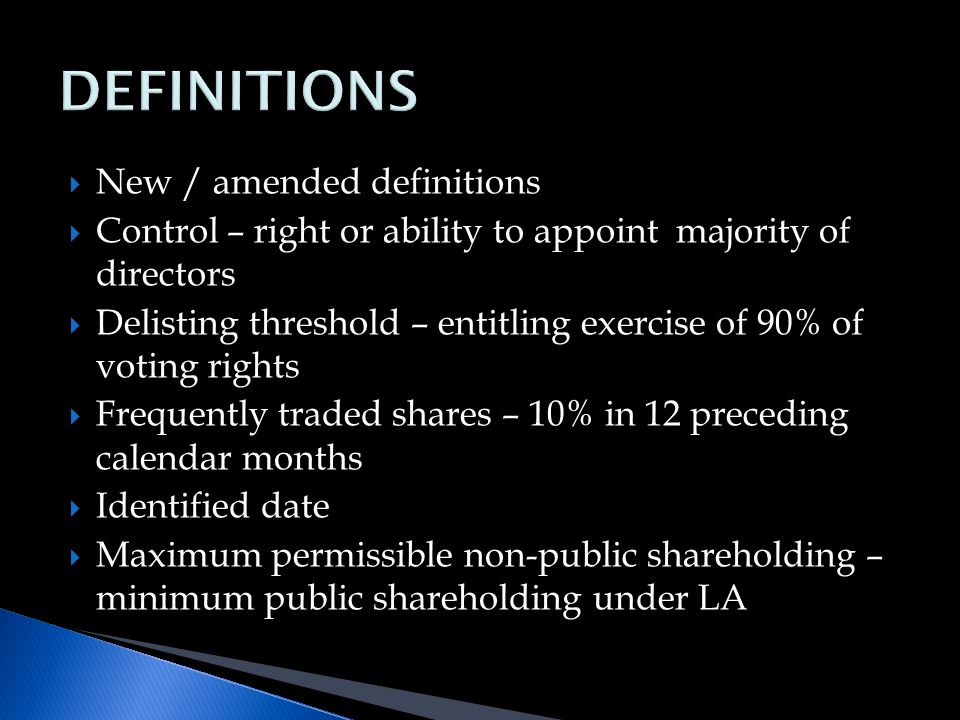 DEFINITIONS

New / amended definitions

Control – right or ability to appoint majority of directors

Delisting threshold – entitling exercise of 90% of voting rights

Frequently traded shares – 10% in 12 preceding calendar months

Identified date

Maximum permissible non-public shareholding – minimum public shareholding under LA